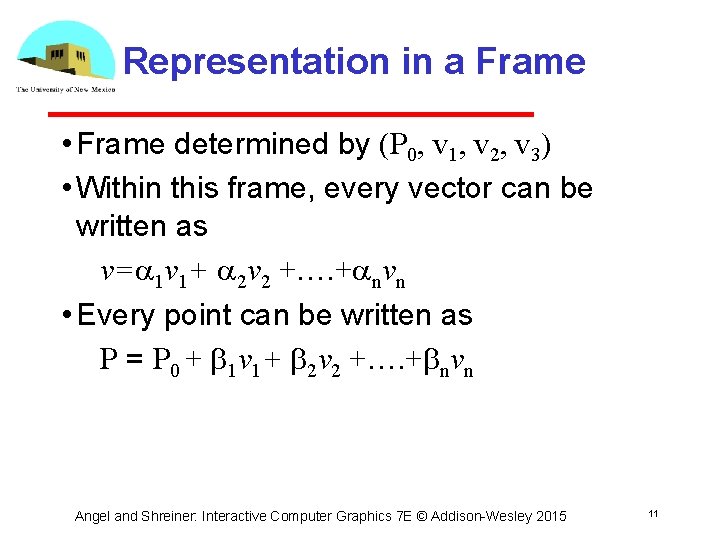 The University of New Mexico

Representation in a Frame

• Frame determined by $(P_0, v_1, v_2, v_3)$
• Within this frame, every vector can be written as

$v=\alpha_1 v_1+ \alpha_2 v_2 +….+\alpha_n v_n$

• Every point can be written as

$P = P_0 + \beta_1 v_1+ \beta_2 v_2 +….+\beta_n v_n$

Angel and Shreiner: Interactive Computer Graphics 7E © Addison-Wesley 2015

11